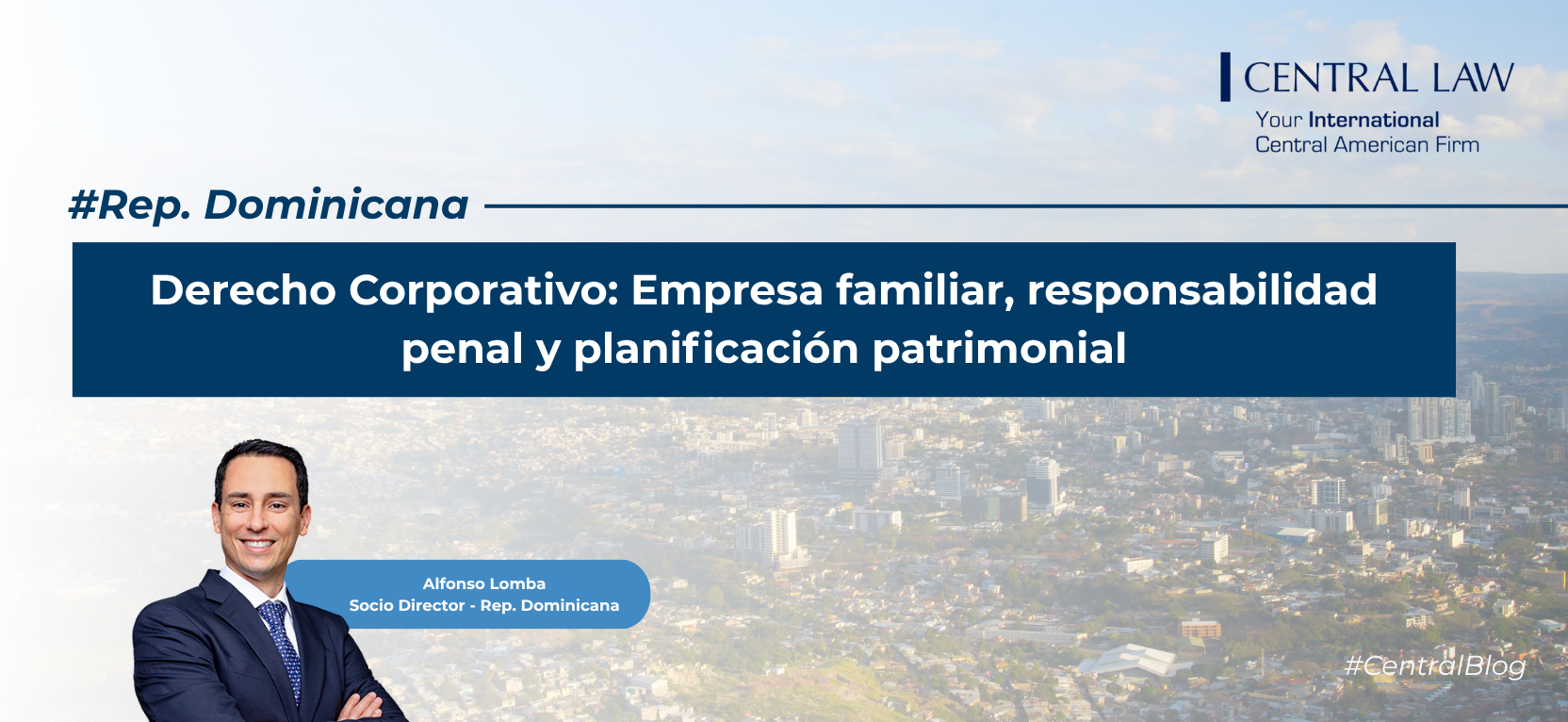 CENTRAL LAW
Your International
Central American Firm

#Rep. Dominicana

Derecho Corporativo: Empresa familiar, responsabilidad penal y planificación patrimonial

Alfonso Lomba
Socio Director - Rep. Dominicana

#CentralBlog